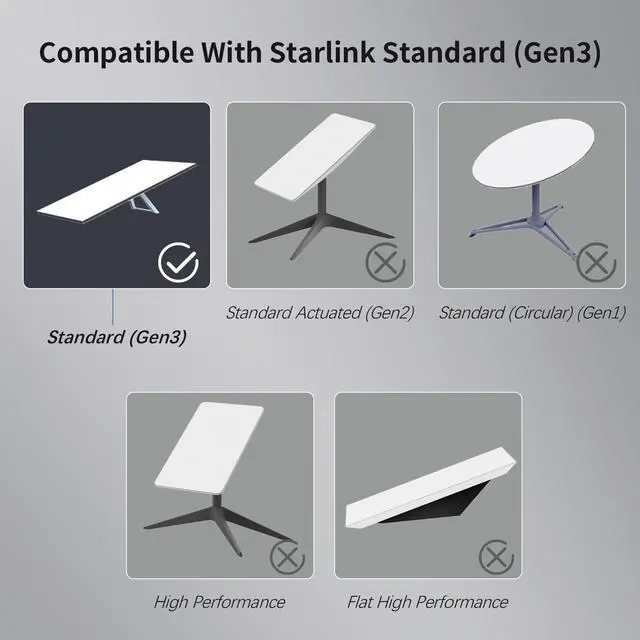 Compatible With Starlink Standard (Gen3)

Standard (Gen3)

Standard Actuated (Gen2)

Standard (Circular) (Gen1)

High Performance

Flat High Performance